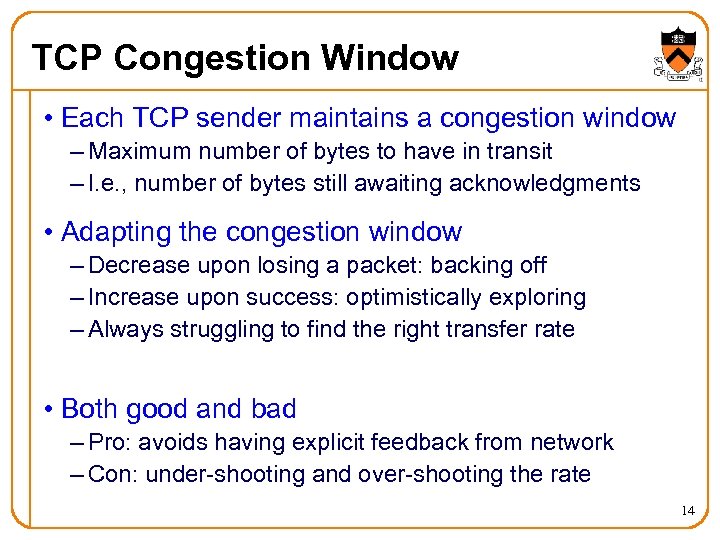 TCP Congestion Window

• Each TCP sender maintains a congestion window
– Maximum number of bytes to have in transit
– I.e., number of bytes still awaiting acknowledgments

• Adapting the congestion window
– Decrease upon losing a packet: backing off
– Increase upon success: optimistically exploring
– Always struggling to find the right transfer rate

• Both good and bad
– Pro: avoids having explicit feedback from network
– Con: under-shooting and over-shooting the rate

14